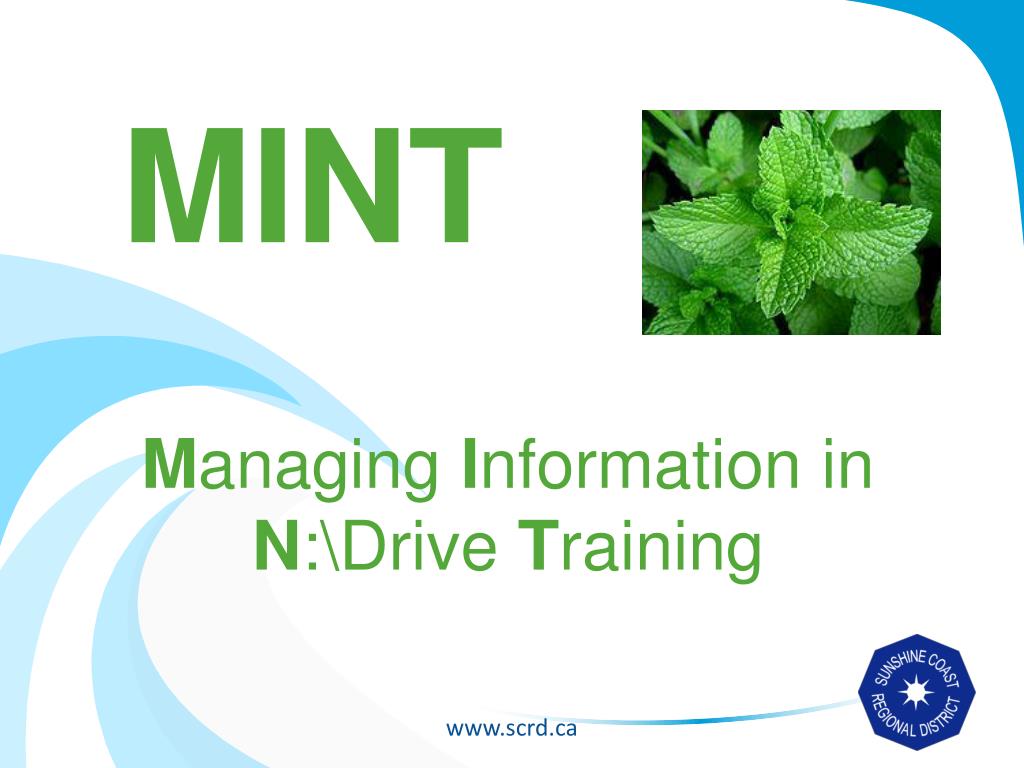 MINT

Managing Information in N:\Drive Training

www.scrd.ca

SUNSHINE COAST REGIONAL DISTRICT